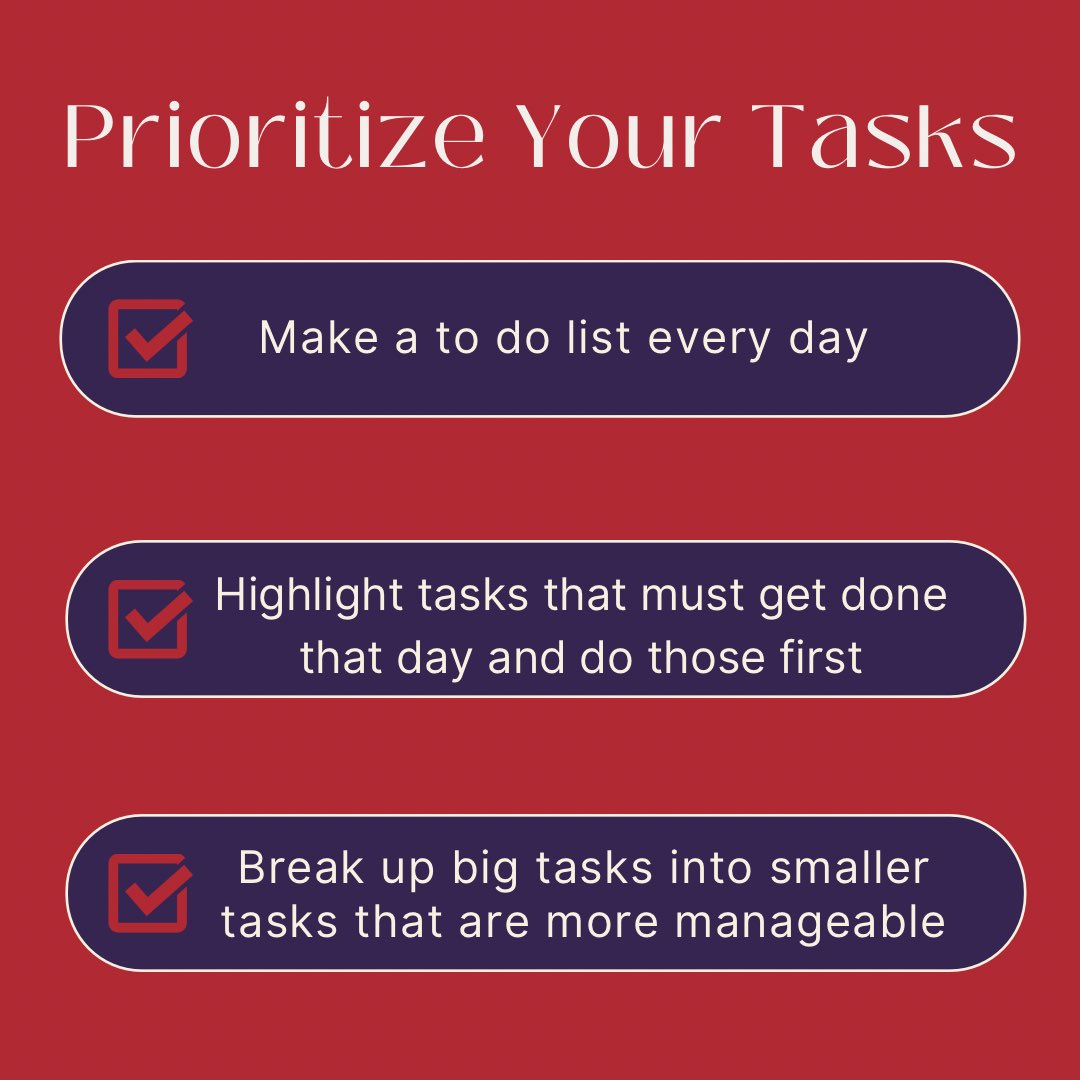 Prioritize Your Tasks

Make a to do list every day

Highlight tasks that must get done that day and do those first

Break up big tasks into smaller tasks that are more manageable